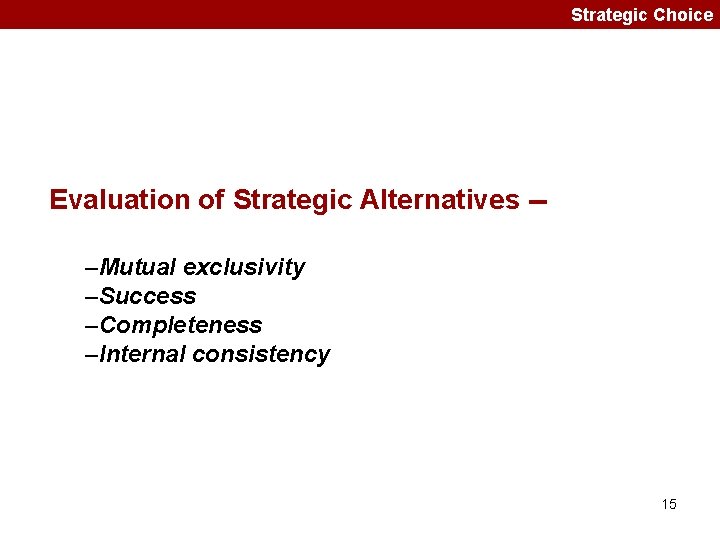 Strategic Choice

Evaluation of Strategic Alternatives –

–Mutual exclusivity
–Success
–Completeness
–Internal consistency

15